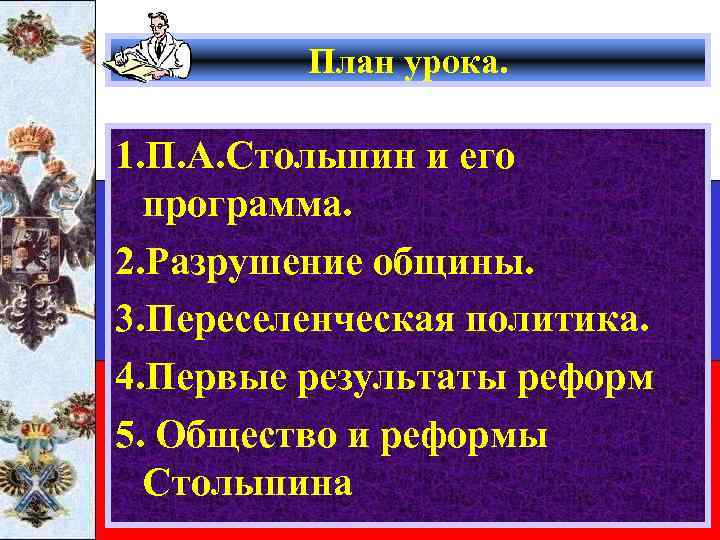 План урока.

1.П.А.Столыпин и его программа.

2.Разрушение общины.

3.Переселенческая политика.

4.Первые результаты реформ

5. Общество и реформы Столыпина